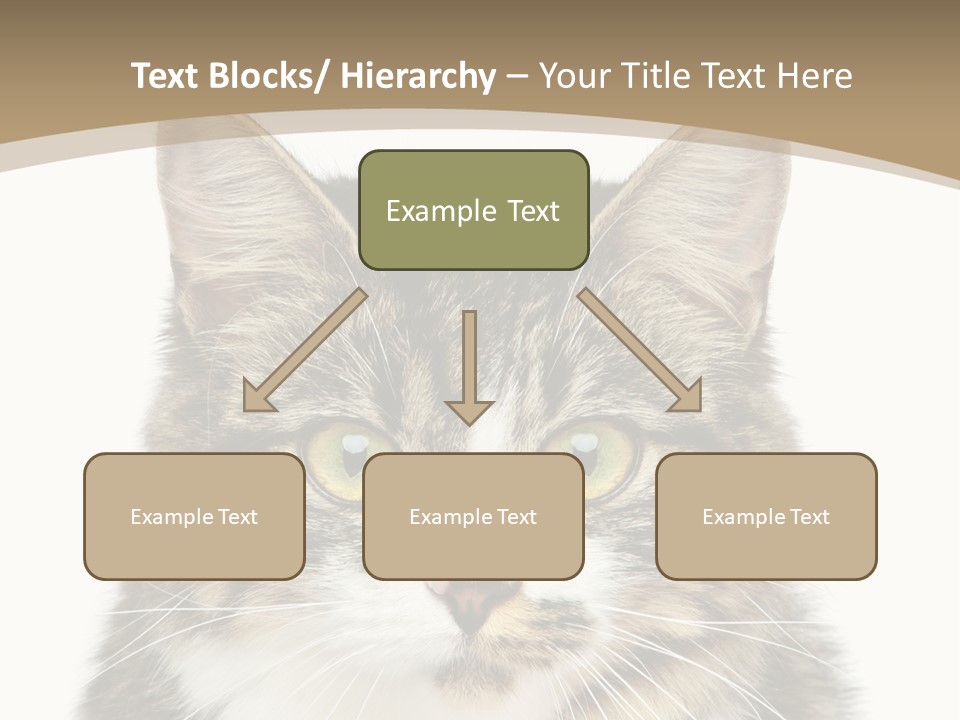 Text Blocks/ Hierarchy – Your Title Text Here

Example Text

Example Text

Example Text

Example Text